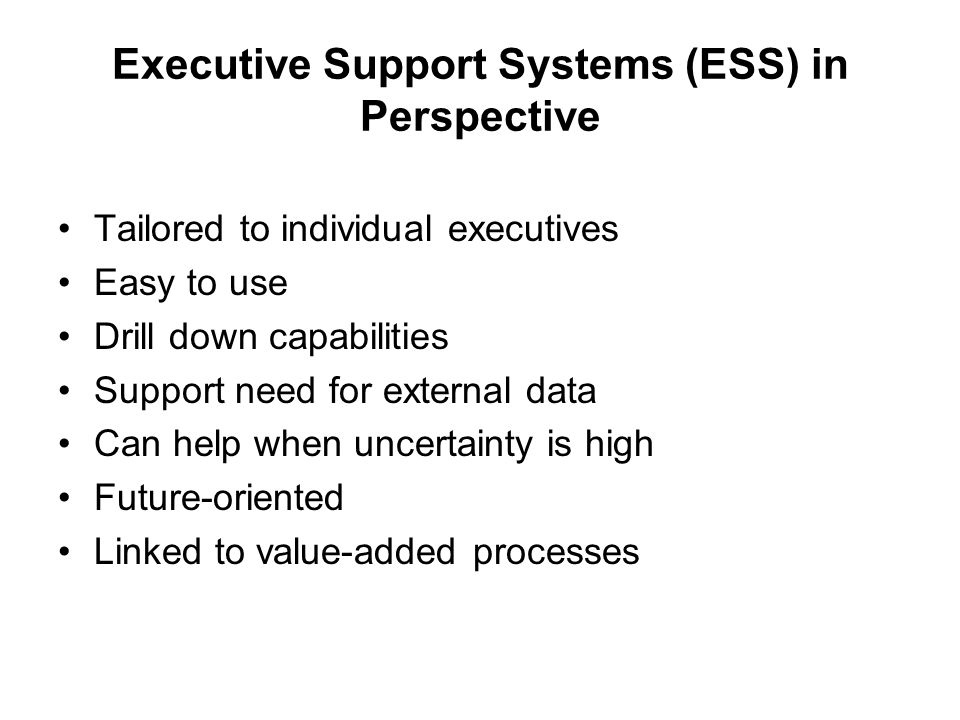 Executive Support Systems (ESS) in Perspective

• Tailored to individual executives
• Easy to use
• Drill down capabilities
• Support need for external data
• Can help when uncertainty is high
• Future-oriented
• Linked to value-added processes